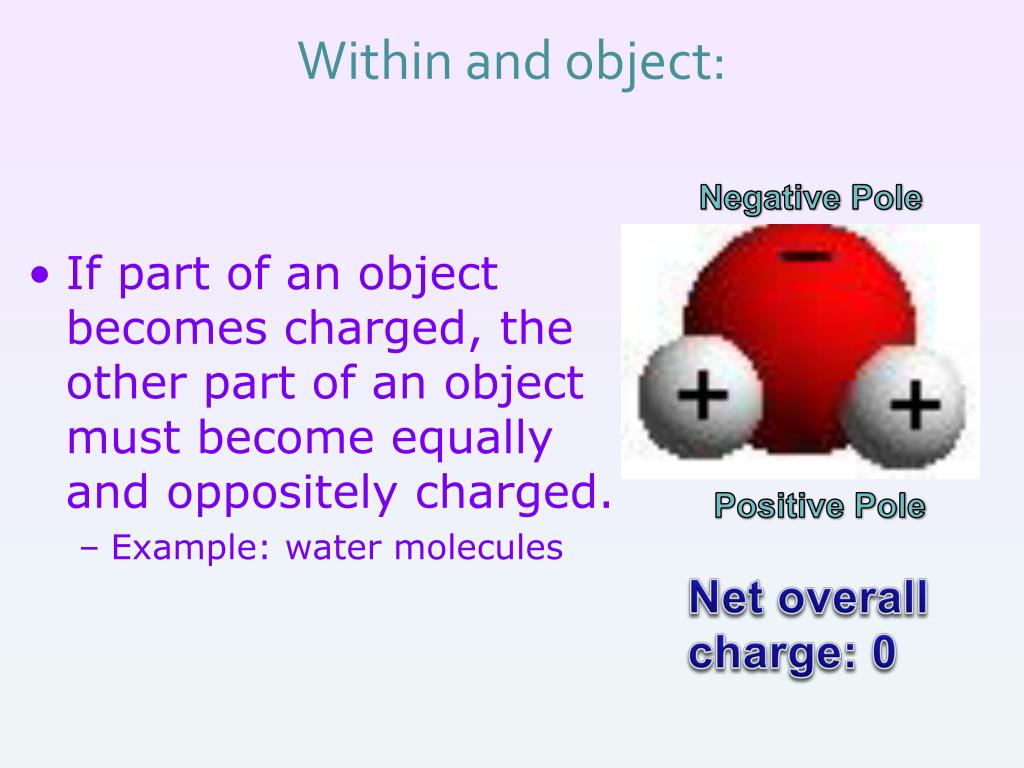 Within and object:

• If part of an object becomes charged, the other part of an object must become equally and oppositely charged.
– Example: water molecules

Negative Pole

−

+

+

Positive Pole

Net overall charge: 0